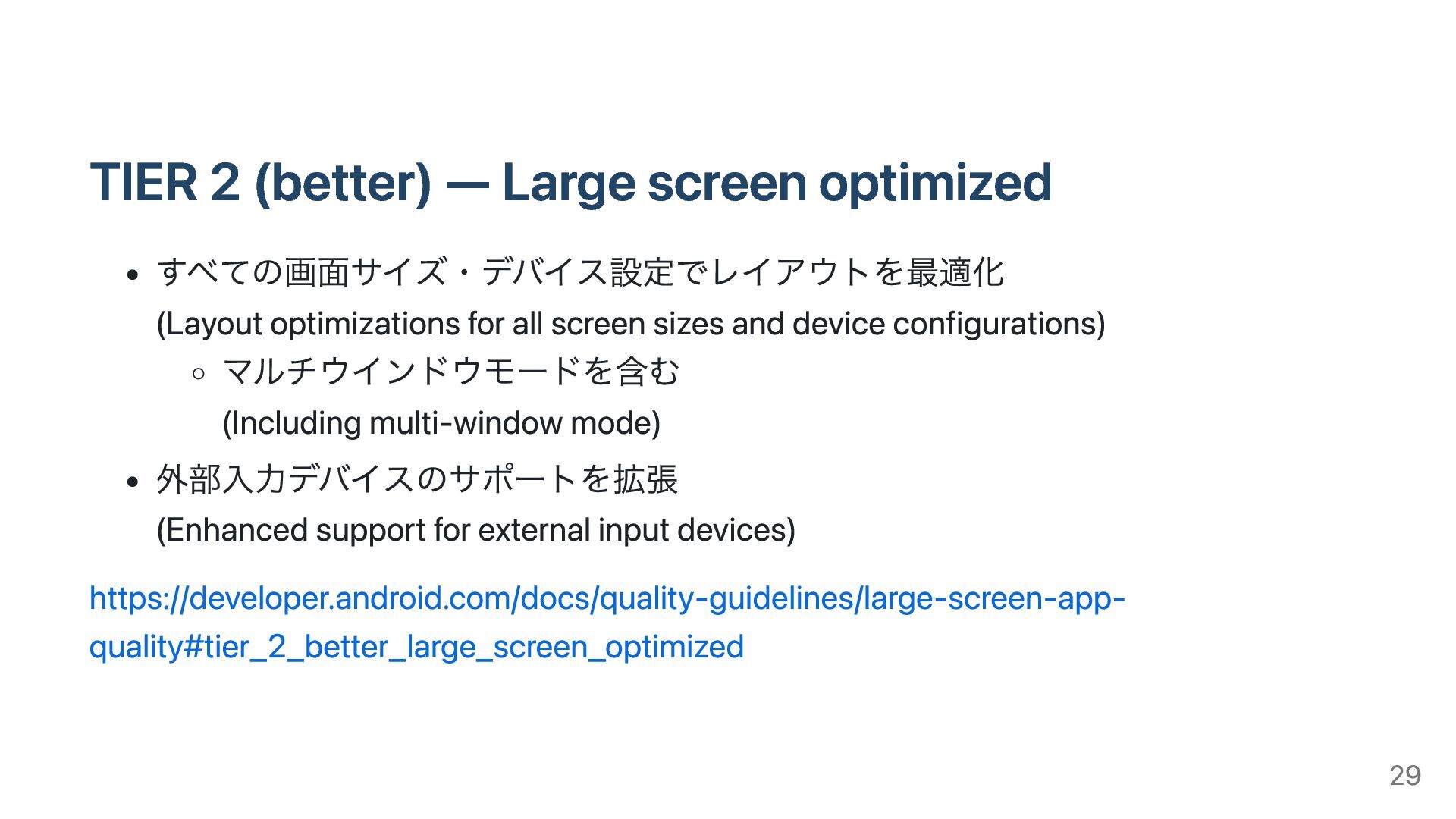 TIER 2 (better) — Large screen optimized

- すべての画面サイズ・デバイス設定でレイアウトを最適化
(Layout optimizations for all screen sizes and device configurations)
  - マルチウインドウモードを含む
  (Including multi-window mode)
- 外部入力デバイスのサポートを拡張
(Enhanced support for external input devices)

https://developer.android.com/docs/quality-guidelines/large-screen-app-quality#tier_2_better_large_screen_optimized

29